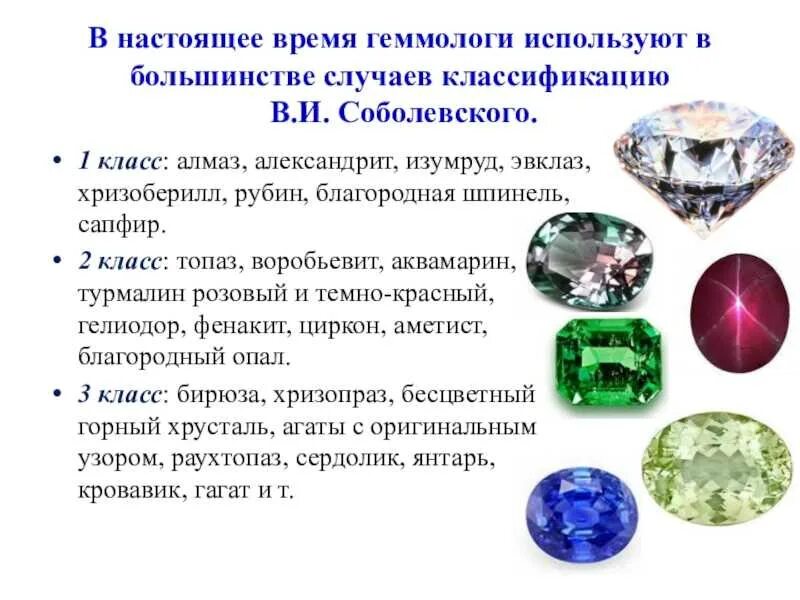 В настоящее время геммологи используют в большинстве случаев классификацию В.И. Соболевского.

• 1 класс: алмаз, александрит, изумруд, эвклаз, хризоберилл, рубин, благородная шпинель, сапфир.

• 2 класс: топаз, воробьевит, аквамарин, турмалин розовый и темно-красный, гелиодор, фенакит, циркон, аметист, благородный опал.

• 3 класс: бирюза, хризопраз, бесцветный горный хрусталь, агаты с оригинальным узором, раухтопаз, сердолик, янтарь, кровавик, гагат и т.